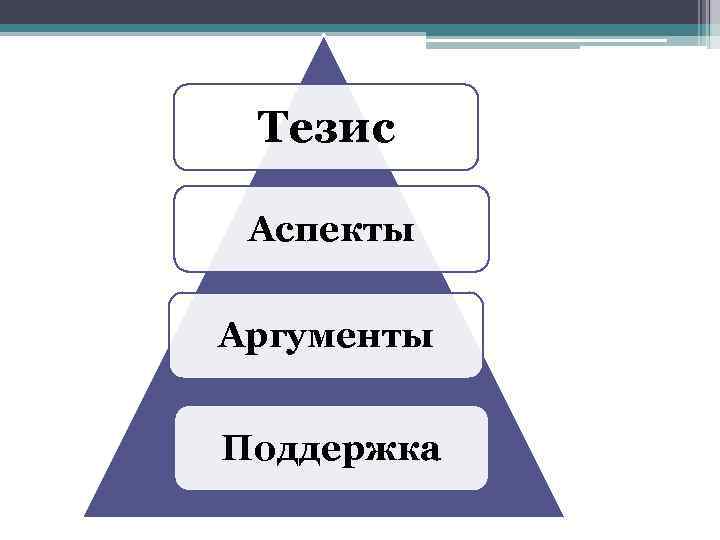 Тезис

Аспекты

Аргументы

Поддержка